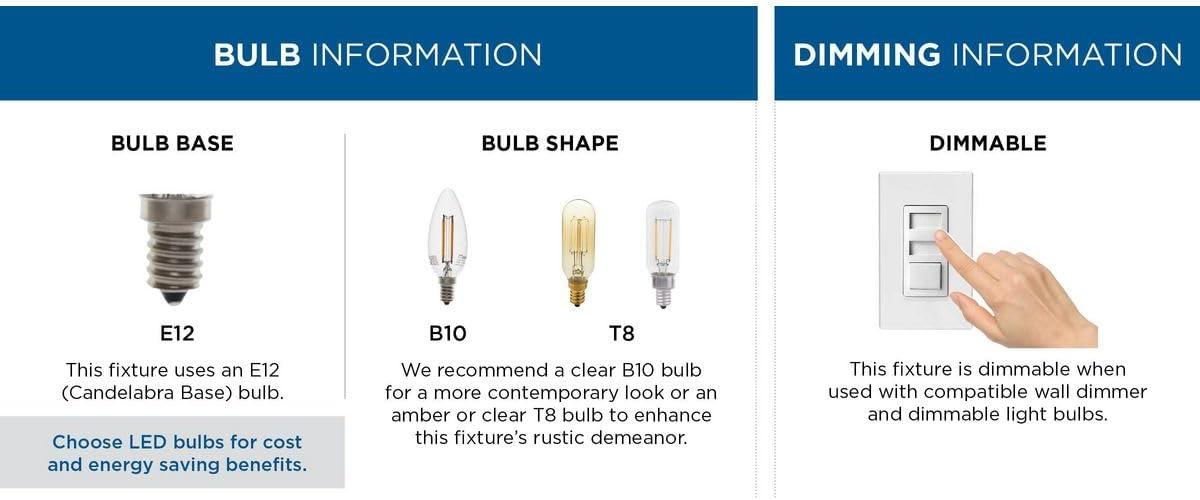 BULB INFORMATION

BULB BASE

E12

This fixture uses an E12 (Candelabra Base) bulb.

Choose LED bulbs for cost and energy saving benefits.

BULB SHAPE

B10

T8

We recommend a clear B10 bulb for a more contemporary look or an amber or clear T8 bulb to enhance this fixture's rustic demeanor.

DIMMING INFORMATION

DIMMABLE

This fixture is dimmable when used with compatible wall dimmer and dimmable light bulbs.